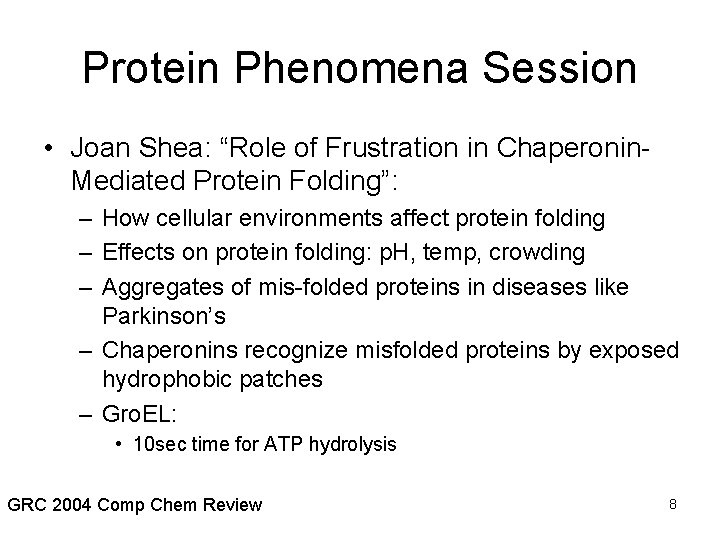 Protein Phenomena Session

• Joan Shea: “Role of Frustration in Chaperonin-Mediated Protein Folding”:
– How cellular environments affect protein folding
– Effects on protein folding: pH, temp, crowding
– Aggregates of mis-folded proteins in diseases like Parkinson’s
– Chaperonins recognize misfolded proteins by exposed hydrophobic patches
– GroEL:
• 10sec time for ATP hydrolysis

GRC 2004 Comp Chem Review

8